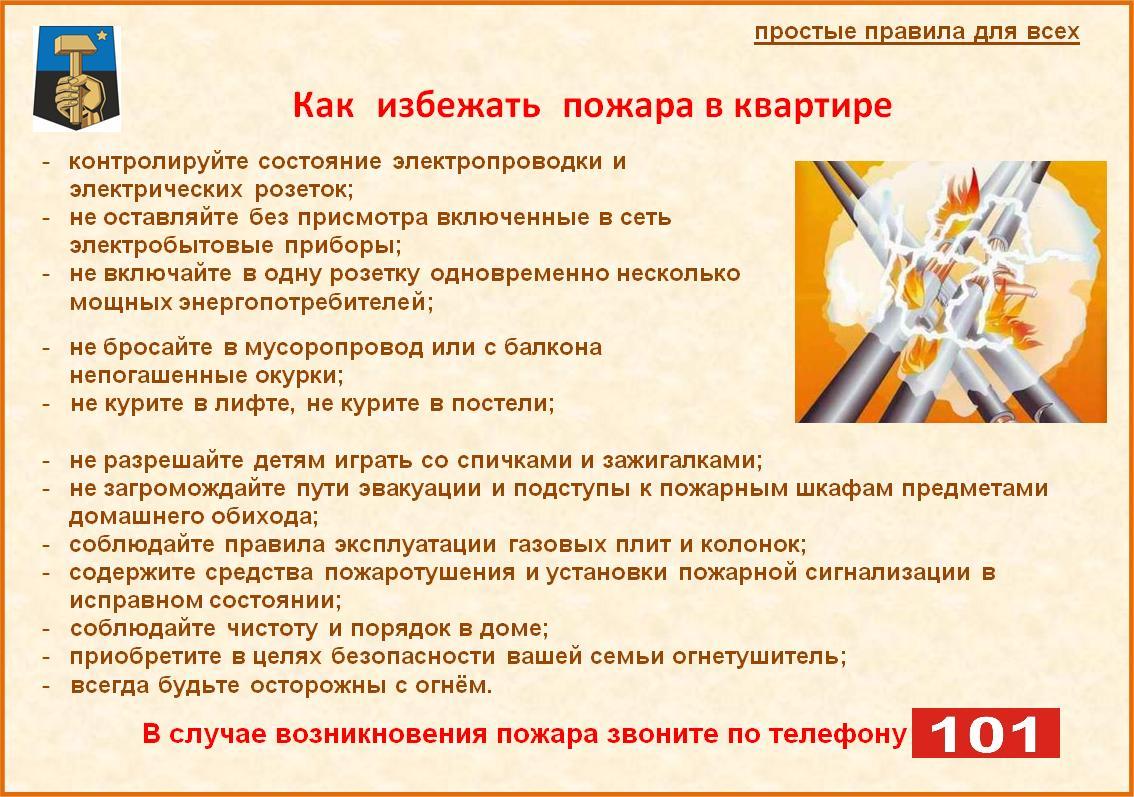 простые правила для всех

Как избежать пожара в квартире

- контролируйте состояние электропроводки и электрических розеток;
- не оставляйте без присмотра включенные в сеть электробытовые приборы;
- не включайте в одну розетку одновременно несколько мощных энергопотребителей;

- не бросайте в мусоропровод или с балкона непогашенные окурки;
- не курите в лифте, не курите в постели;

- не разрешайте детям играть со спичками и зажигалками;
- не загромождайте пути эвакуации и подступы к пожарным шкафам предметами домашнего обихода;
- соблюдайте правила эксплуатации газовых плит и колонок;
- содержите средства пожаротушения и установки пожарной сигнализации в исправном состоянии;
- соблюдайте чистоту и порядок в доме;
- приобретите в целях безопасности вашей семьи огнетушитель;
- всегда будьте осторожны с огнём.

В случае возникновения пожара звоните по телефону 101